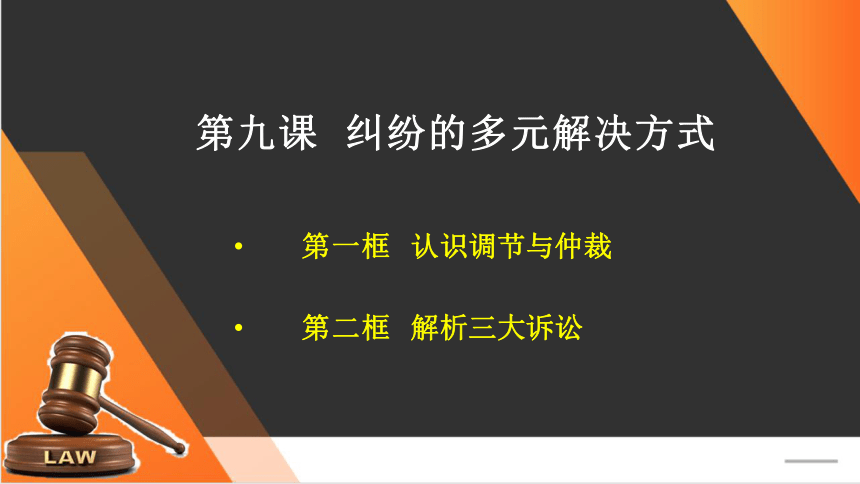 第九课 纠纷的多元解决方式

• 第一框 认识调节与仲裁

• 第二框 解析三大诉讼

LAW